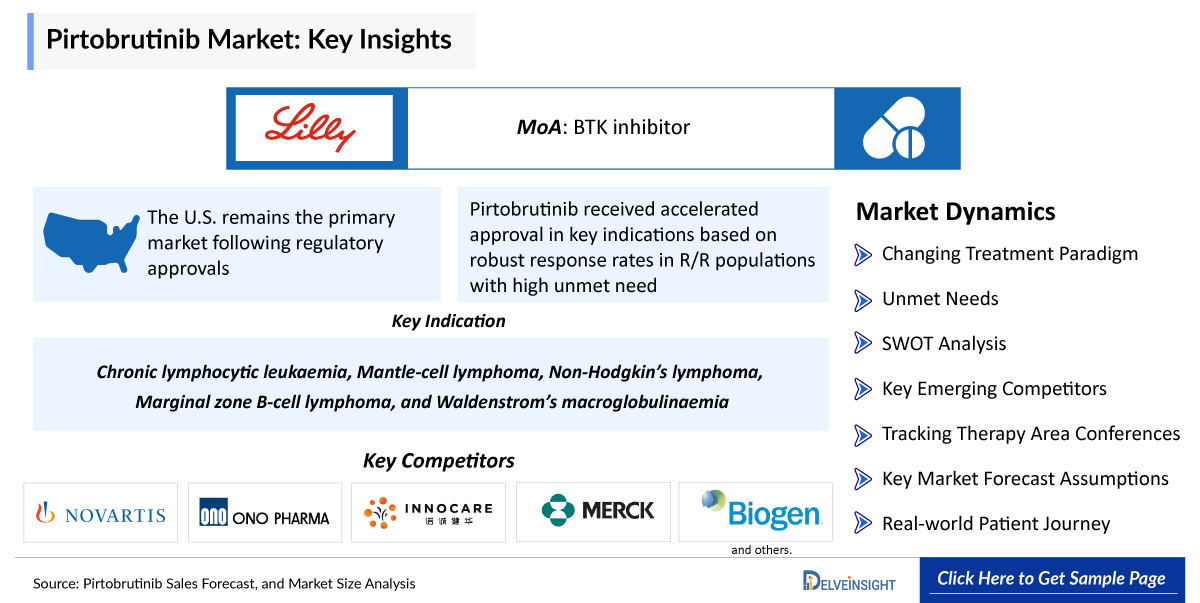 Pirtobrutinib Market: Key Insights

Lilly

MoA: BTK inhibitor

The U.S. remains the primary market following regulatory approvals

Pirtobrutinib received accelerated approval in key indications based on robust response rates in R/R populations with high unmet need

Key Indication

Chronic lymphocytic leukaemia, Mantle-cell lymphoma, Non-Hodgkin's lymphoma, Marginal zone B-cell lymphoma, and Waldenstrom's macroglobulinaemia

Key Competitors

NOVARTIS

ONO PHARMA

INNOCARE 诺诚健华

MERCK

Biogen

and others.

Market Dynamics

Changing Treatment Paradigm

Unmet Needs

SWOT Analysis

Key Emerging Competitors

Tracking Therapy Area Conferences

Key Market Forecast Assumptions

Real-world Patient Journey

Source: Pirtobrutinib Sales Forecast, and Market Size Analysis

DELVEINSIGHT

Click Here to Get Sample Page